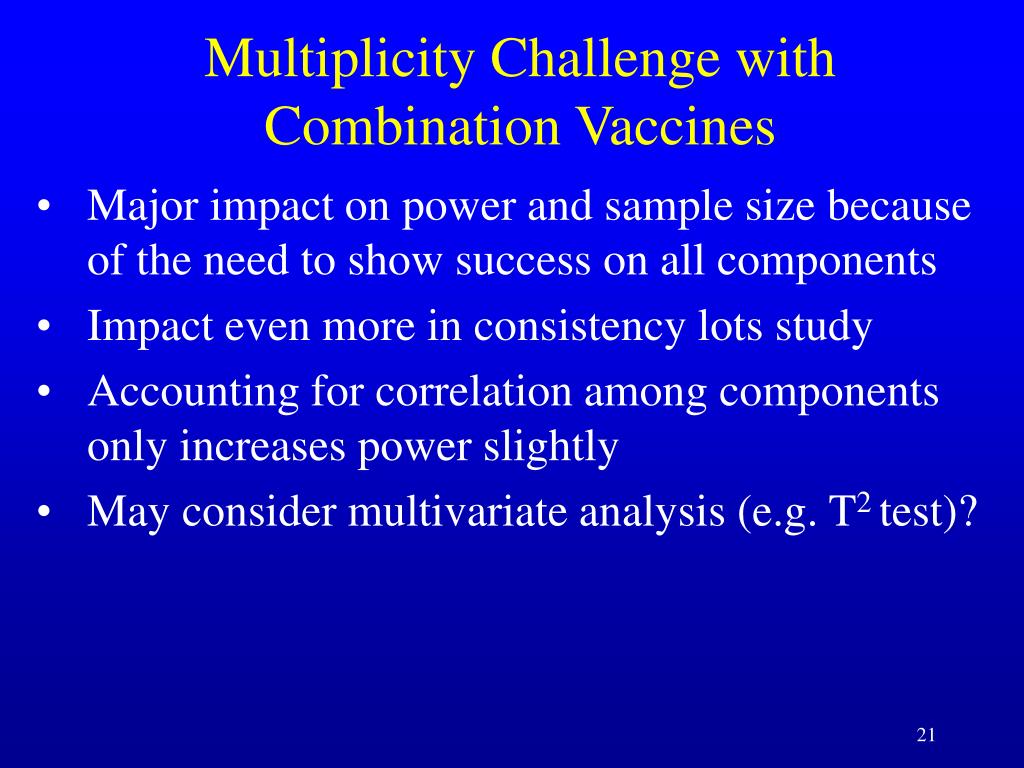 Multiplicity Challenge with Combination Vaccines

• Major impact on power and sample size because of the need to show success on all components
• Impact even more in consistency lots study
• Accounting for correlation among components only increases power slightly
• May consider multivariate analysis (e.g. $T^2$ test)?

21